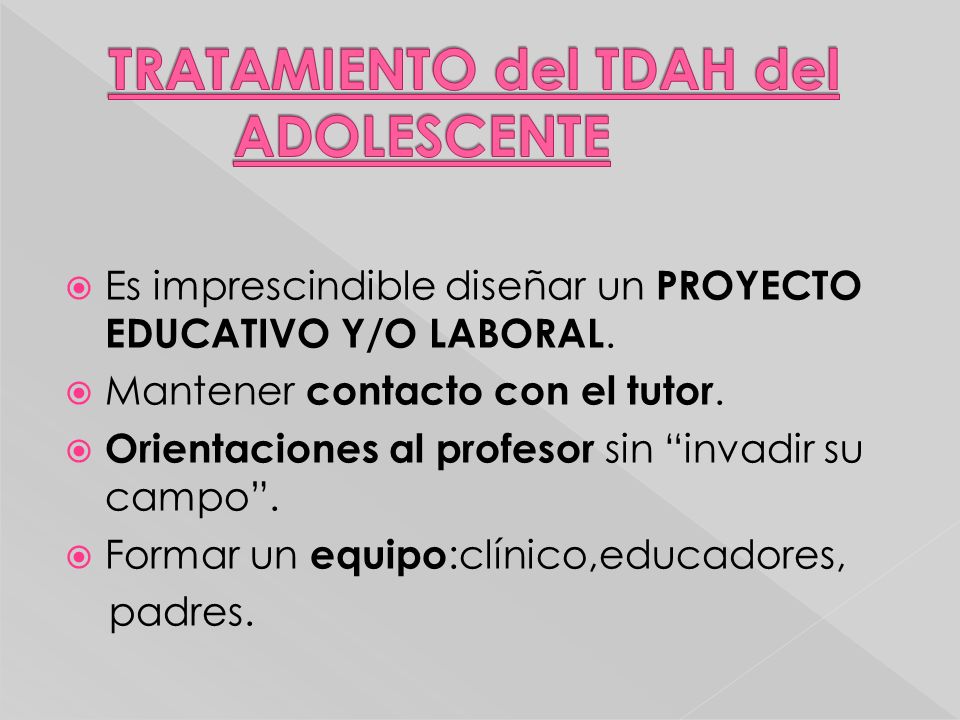 TRATAMIENTO del TDAH del ADOLESCENTE

Es imprescindible diseñar un PROYECTO EDUCATIVO Y/O LABORAL.

Mantener contacto con el tutor.

Orientaciones al profesor sin “invadir su campo”.

Formar un equipo:clínico,educadores, padres.